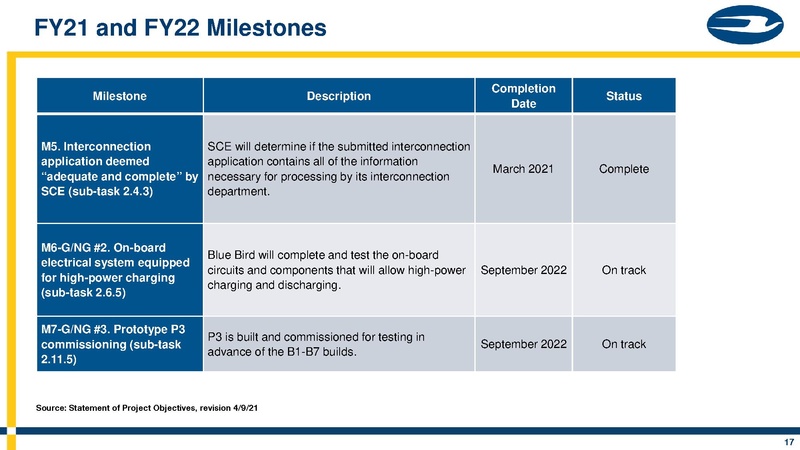 FY21 and FY22 Milestones

| Milestone | Description | Completion Date | Status |
|---|---|---|---|
| M5. Interconnection application deemed "adequate and complete" by SCE (sub-task 2.4.3) | SCE will determine if the submitted interconnection application contains all of the information necessary for processing by its interconnection department. | March 2021 | Complete |
| M6-G/NG #2. On-board electrical system equipped for high-power charging (sub-task 2.6.5) | Blue Bird will complete and test the on-board circuits and components that will allow high-power charging and discharging. | September 2022 | On track |
| M7-G/NG #3. Prototype P3 commissioning (sub-task 2.11.5) | P3 is built and commissioned for testing in advance of the B1-B7 builds. | September 2022 | On track |

Source: Statement of Project Objectives, revision 4/9/21

17